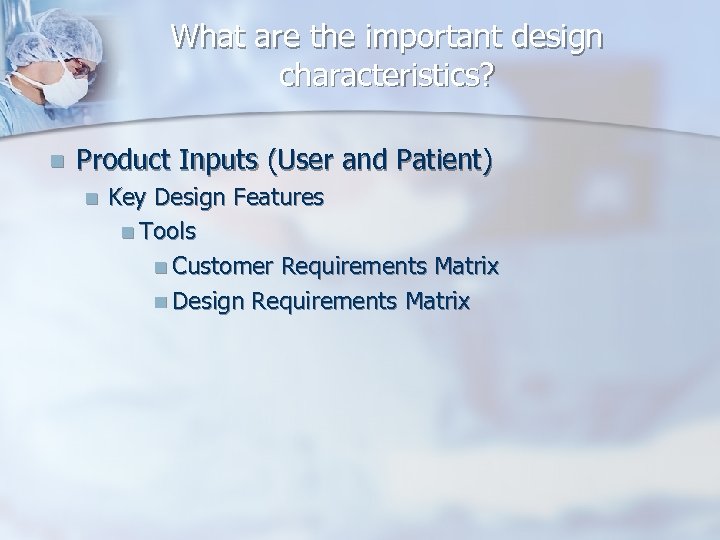 What are the important design characteristics?

Product Inputs (User and Patient)

Key Design Features

Tools

Customer Requirements Matrix

Design Requirements Matrix